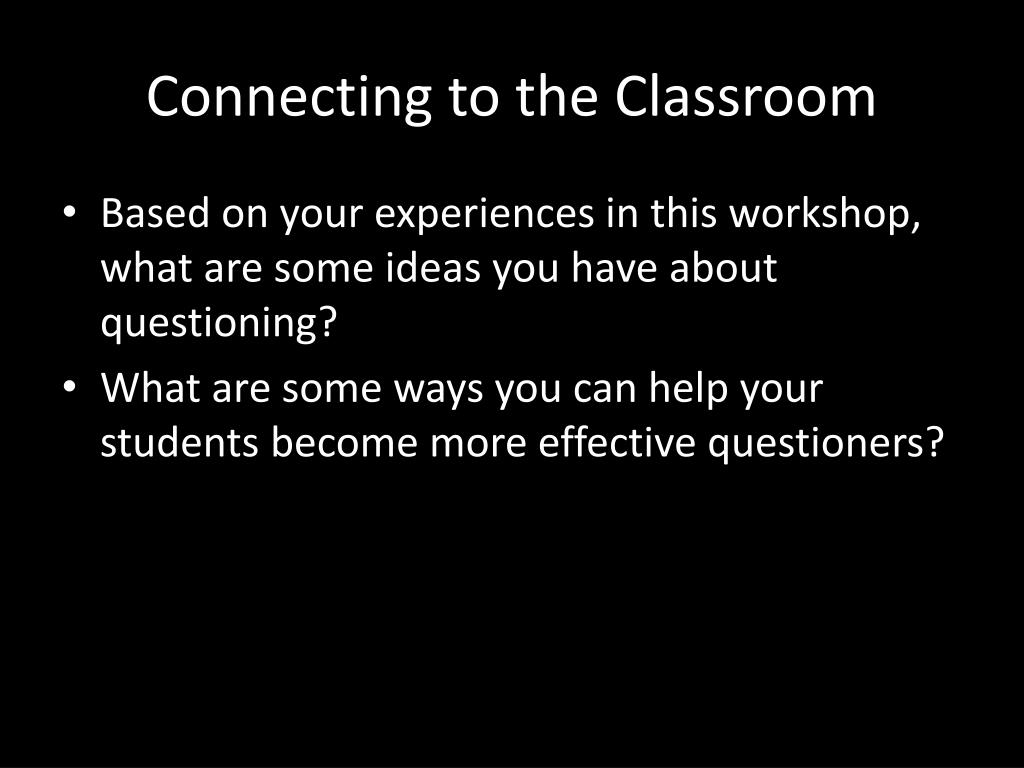 Connecting to the Classroom

• Based on your experiences in this workshop, what are some ideas you have about questioning?
• What are some ways you can help your students become more effective questioners?